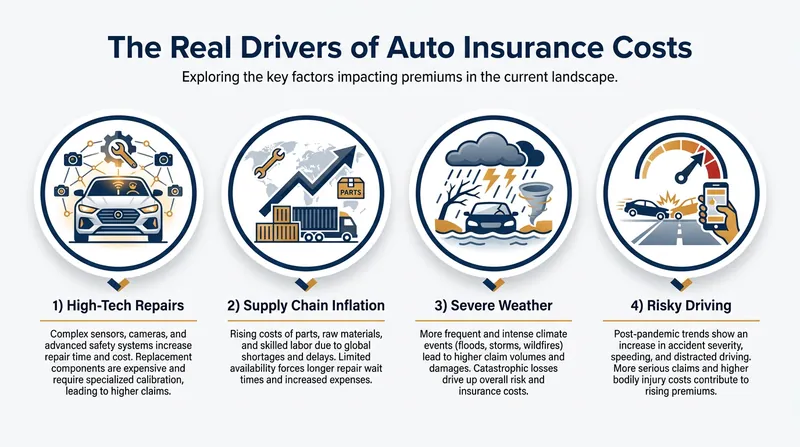 The Real Drivers of Auto Insurance Costs

Exploring the key factors impacting premiums in the current landscape.

PARTS

1) High-Tech Repairs

Complex sensors, cameras, and advanced safety systems increase repair time and cost. Replacement components are expensive and require specialized calibration, leading to higher claims.

2) Supply Chain Inflation

Rising costs of parts, raw materials, and skilled labor due to global shortages and delays. Limited availability forces longer repair wait times and increased expenses.

3) Severe Weather

More frequent and intense climate events (floods, storms, wildfires) lead to higher claim volumes and damages. Catastrophic losses drive up overall risk and insurance costs.

4) Risky Driving

Post-pandemic trends show an increase in accident severity, speeding, and distracted driving. More serious claims and higher bodily injury costs contribute to rising premiums.